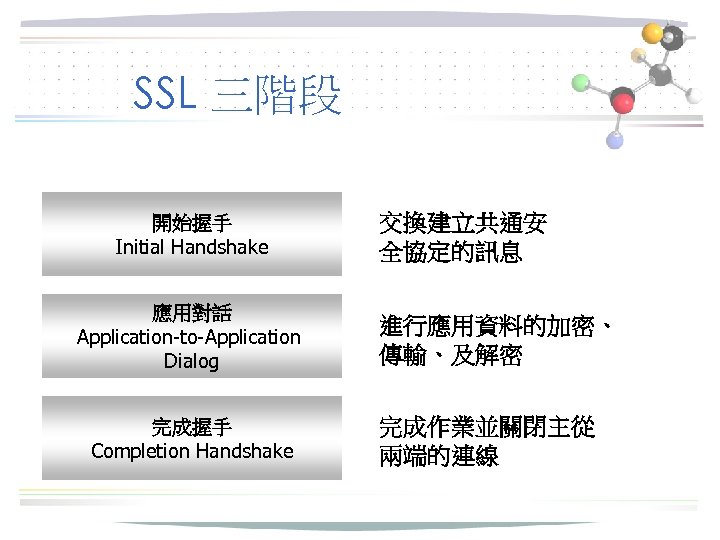 SSL 三階段

開始握手
Initial Handshake

交換建立共通安全協定的訊息

應用對話
Application-to-Application Dialog

進行應用資料的加密、傳輸、及解密

完成握手
Completion Handshake

完成作業並關閉主從兩端的連線